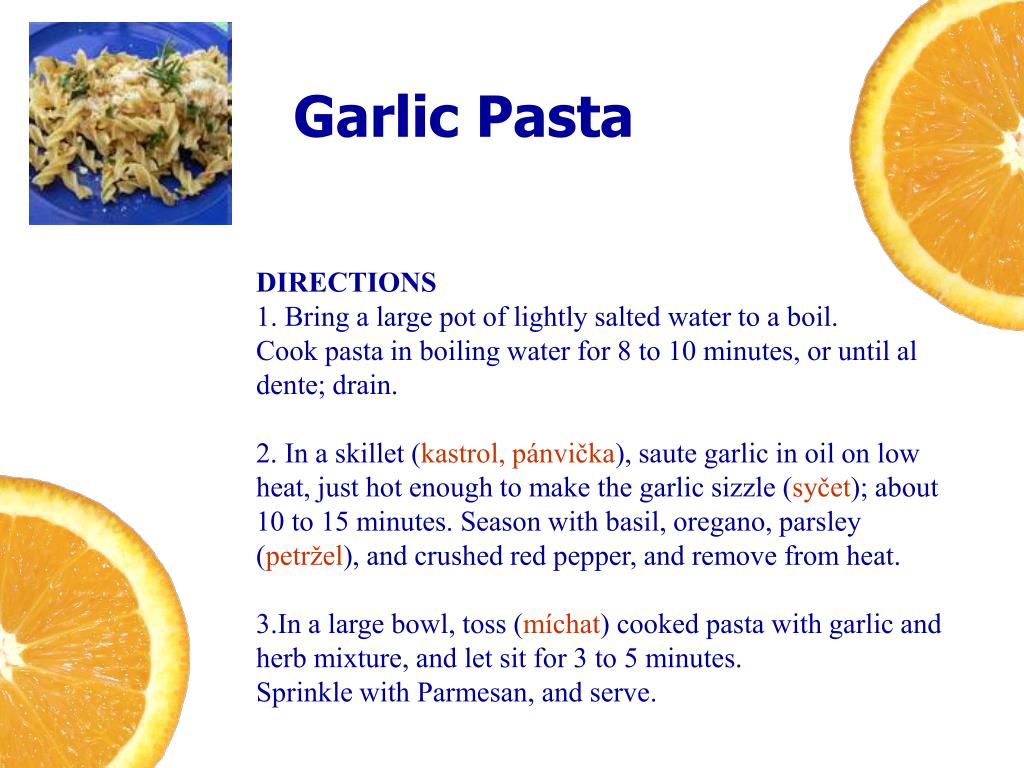 Garlic Pasta

DIRECTIONS
1. Bring a large pot of lightly salted water to a boil.
Cook pasta in boiling water for 8 to 10 minutes, or until al dente; drain.

2. In a skillet (kastrol, pánvička), saute garlic in oil on low heat, just hot enough to make the garlic sizzle (syčet); about 10 to 15 minutes. Season with basil, oregano, parsley (petržel), and crushed red pepper, and remove from heat.

3.In a large bowl, toss (míchat) cooked pasta with garlic and herb mixture, and let sit for 3 to 5 minutes.
Sprinkle with Parmesan, and serve.